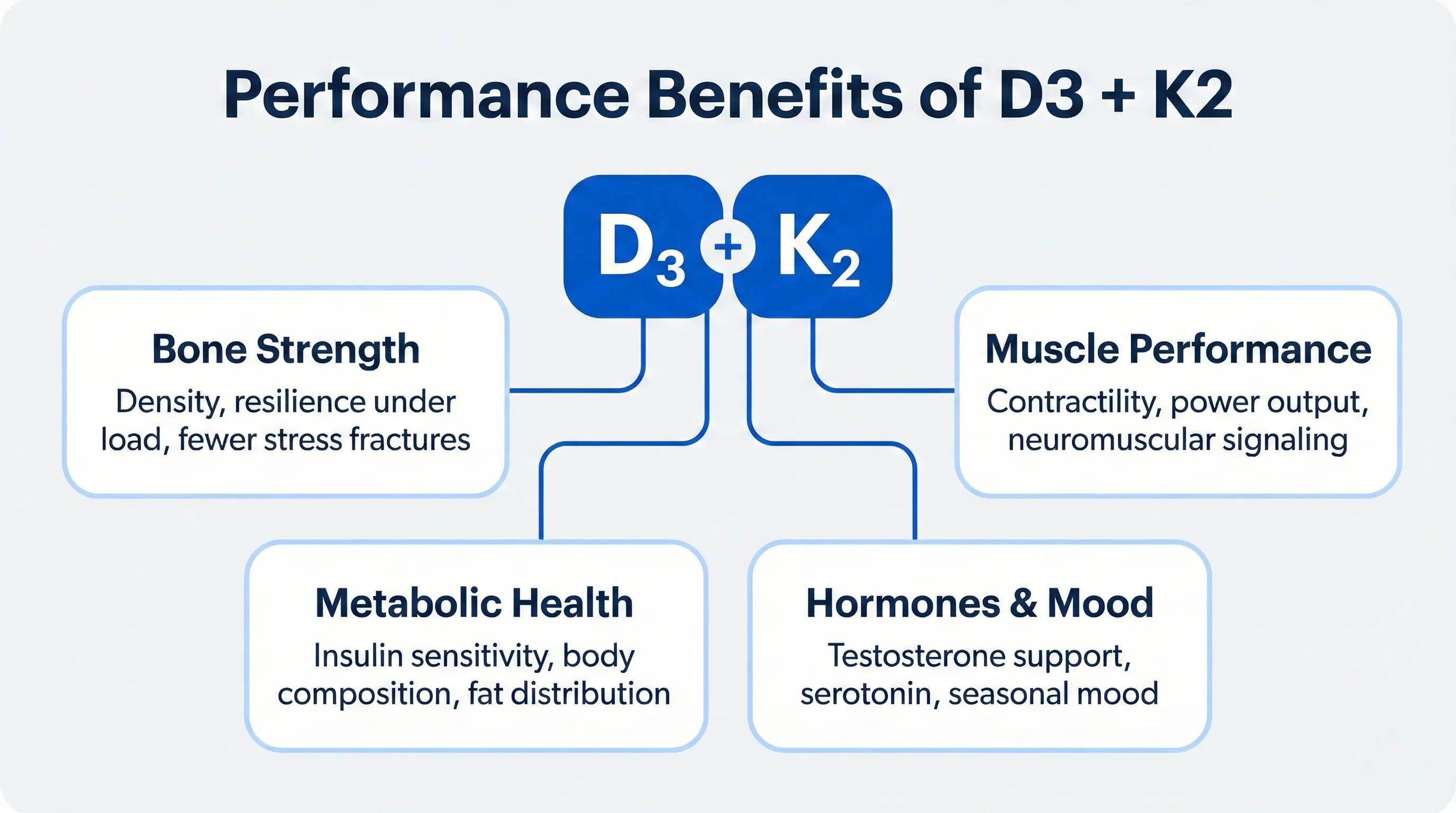 Performance Benefits of D3 + K2

$D_3$ + $K_2$

Bone Strength
Density, resilience under load, fewer stress fractures

Muscle Performance
Contractility, power output, neuromuscular signaling

Metabolic Health
Insulin sensitivity, body composition, fat distribution

Hormones & Mood
Testosterone support, serotonin, seasonal mood